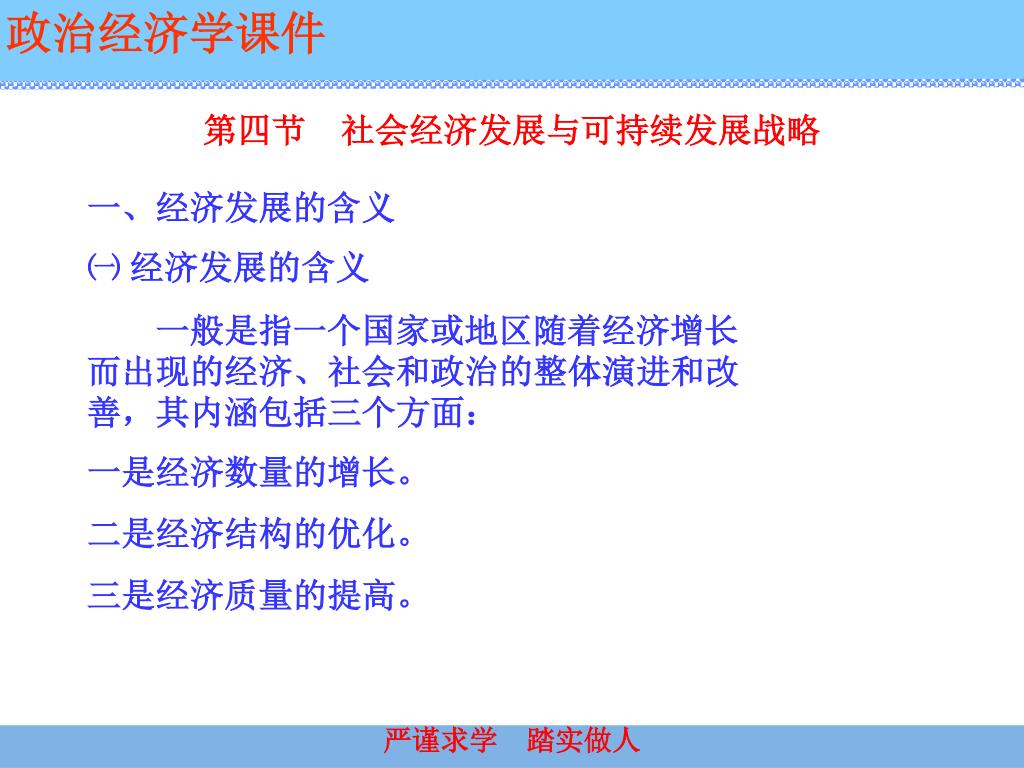 政治经济学课件

第四节　社会经济发展与可持续发展战略

一、经济发展的含义

㈠ 经济发展的含义

一般是指一个国家或地区随着经济增长而出现的经济、社会和政治的整体演进和改善，其内涵包括三个方面：

一是经济数量的增长。

二是经济结构的优化。

三是经济质量的提高。

严谨求学　踏实做人